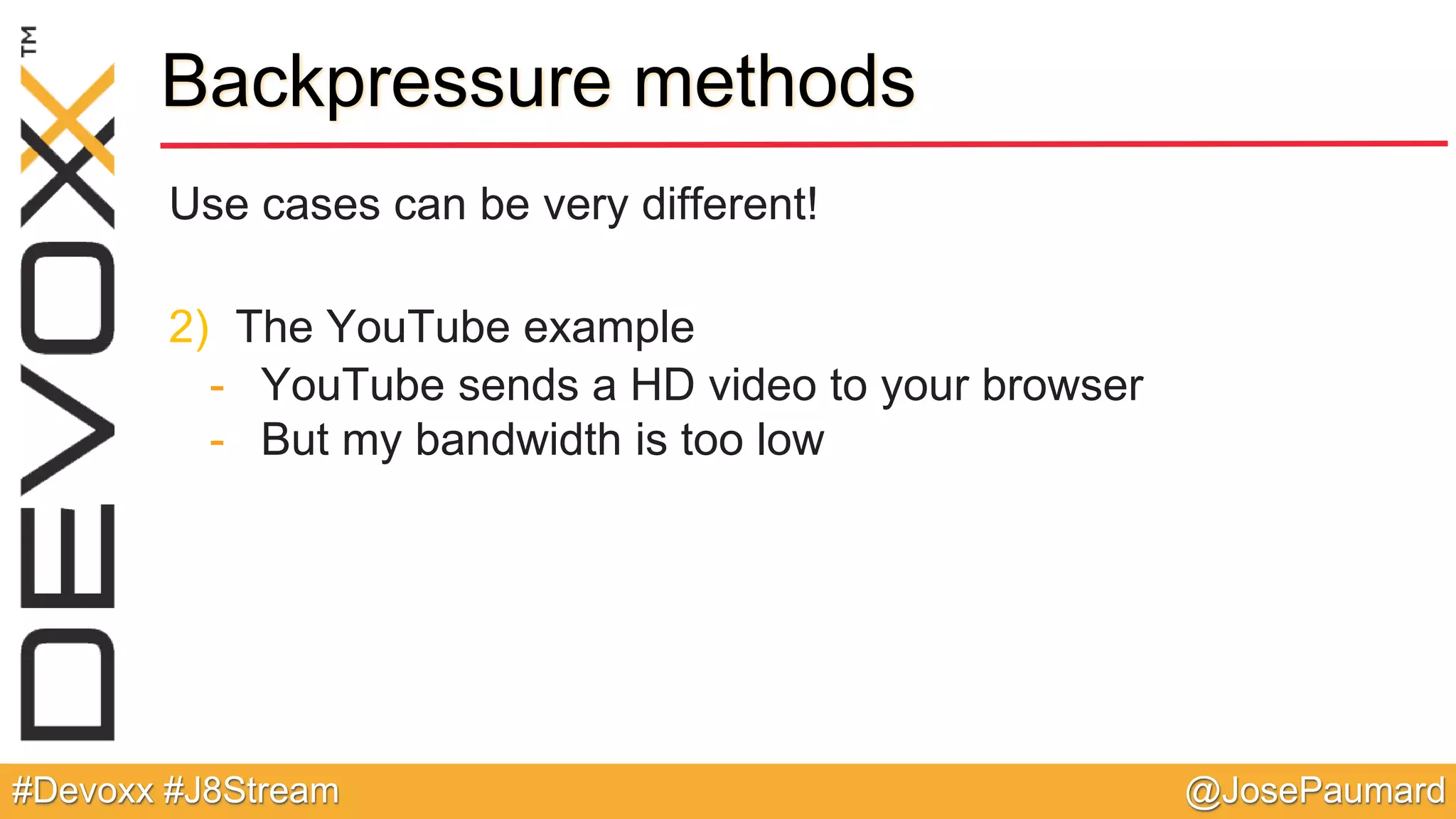 DEVOXX™

Backpressure methods

Use cases can be very different!

2) The YouTube example
- YouTube sends a HD video to your browser
- But my bandwidth is too low

#Devoxx #J8Stream

@JosePaumard